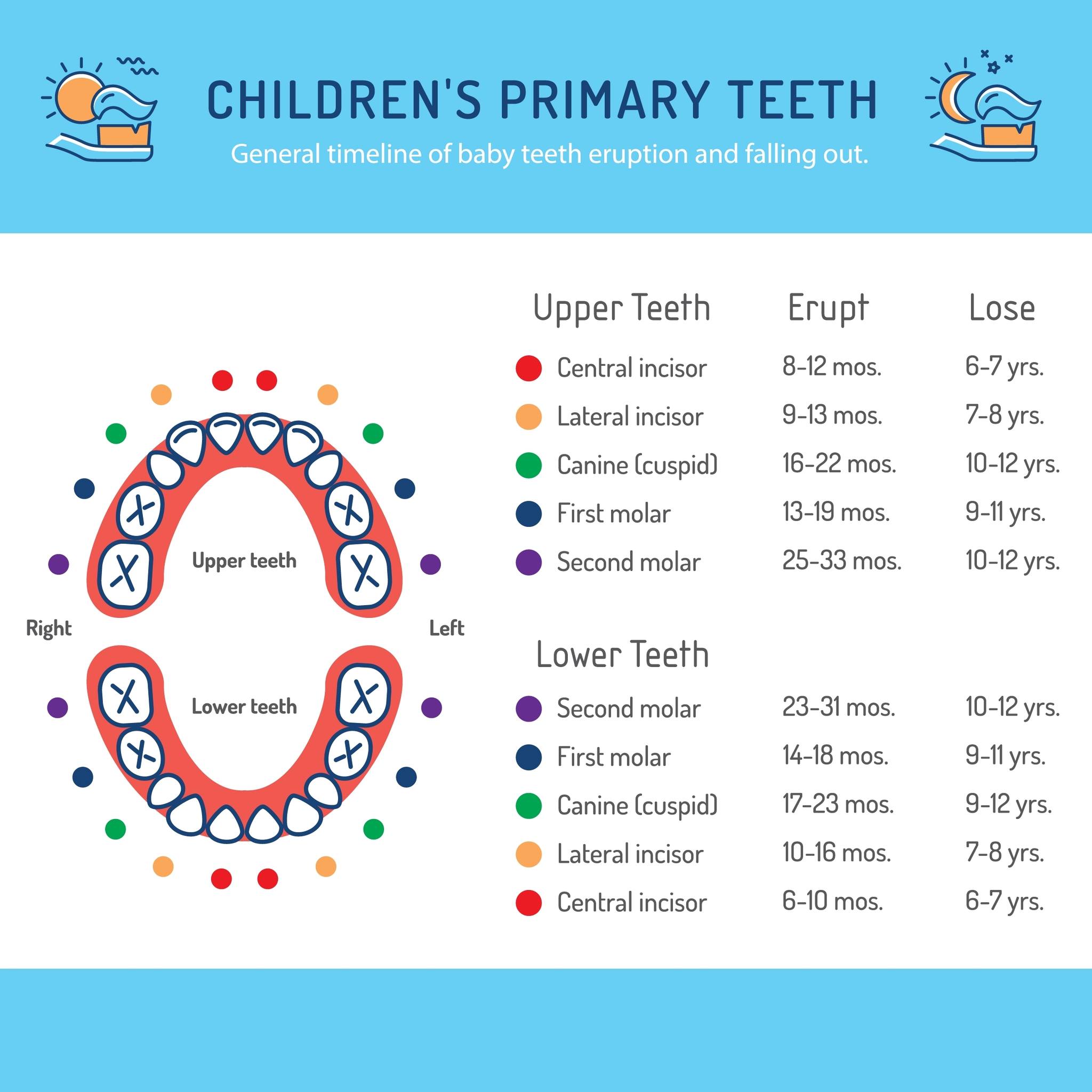 CHILDREN'S PRIMARY TEETH

General timeline of baby teeth eruption and falling out.

Upper teeth

Right

Left

Lower teeth

| Upper Teeth | Erupt | Lose |
|---|---|---|
| Central incisor | 8-12 mos. | 6-7 yrs. |
| Lateral incisor | 9-13 mos. | 7-8 yrs. |
| Canine (cuspid) | 16-22 mos. | 10-12 yrs. |
| First molar | 13-19 mos. | 9-11 yrs. |
| Second molar | 25-33 mos. | 10-12 yrs. |

| Lower Teeth | | |
|---|---|---|
| Second molar | 23-31 mos. | 10-12 yrs. |
| First molar | 14-18 mos. | 9-11 yrs. |
| Canine (cuspid) | 17-23 mos. | 9-12 yrs. |
| Lateral incisor | 10-16 mos. | 7-8 yrs. |
| Central incisor | 6-10 mos. | 6-7 yrs. |